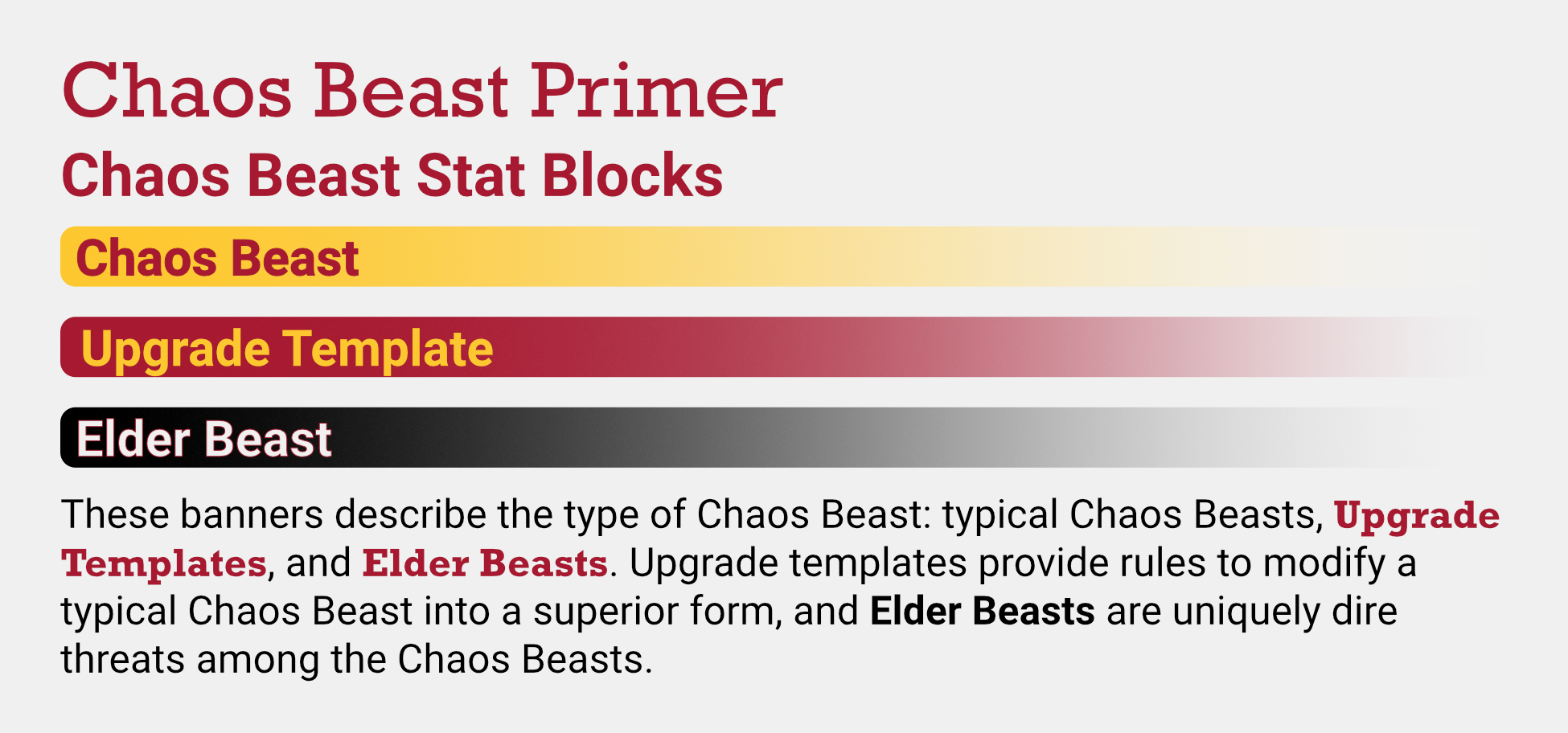 Chaos Beast Primer

Chaos Beast Stat Blocks

Chaos Beast

Upgrade Template

Elder Beast

These banners describe the type of Chaos Beast: typical Chaos Beasts, Upgrade Templates, and Elder Beasts. Upgrade templates provide rules to modify a typical Chaos Beast into a superior form, and Elder Beasts are uniquely dire threats among the Chaos Beasts.